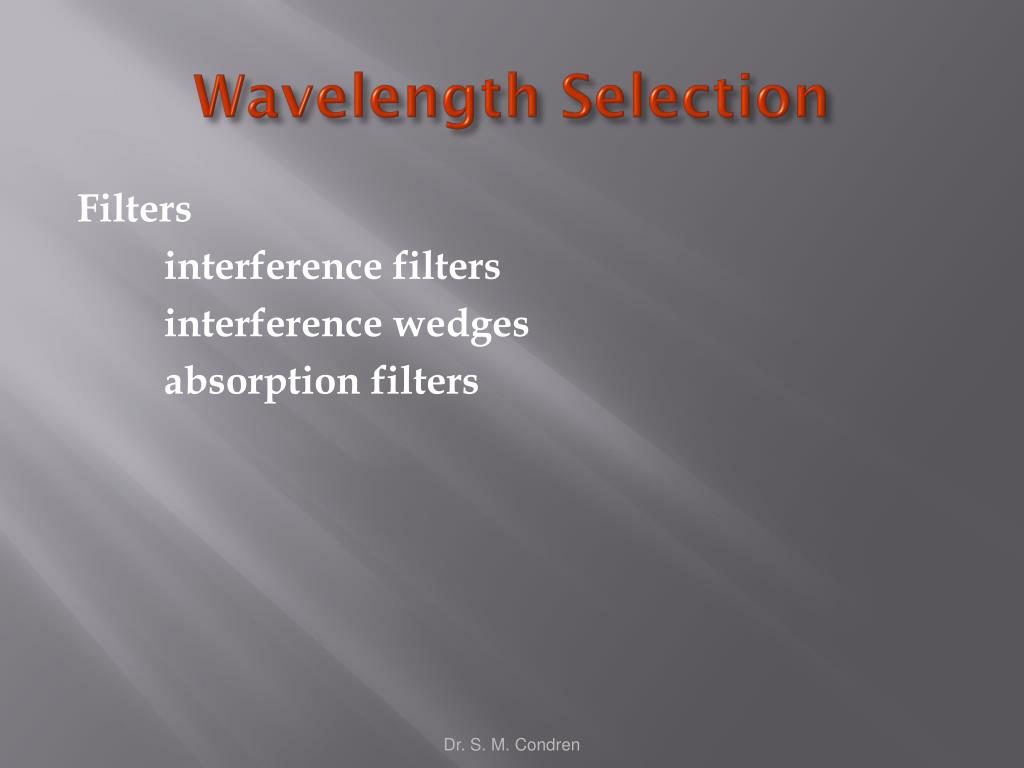 Wavelength Selection

Filters

interference filters

interference wedges

absorption filters

Dr. S. M. Condren